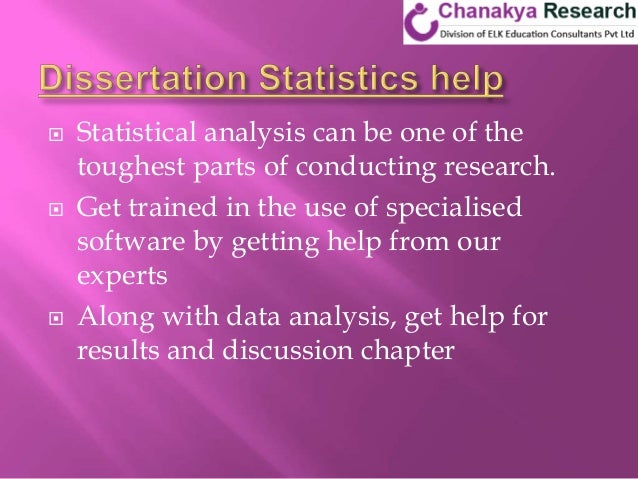 Chanakya Research
Division of ELK Education Consultants Pvt Ltd

Dissertation Statistics help

Statistical analysis can be one of the toughest parts of conducting research.

Get trained in the use of specialised software by getting help from our experts

Along with data analysis, get help for results and discussion chapter